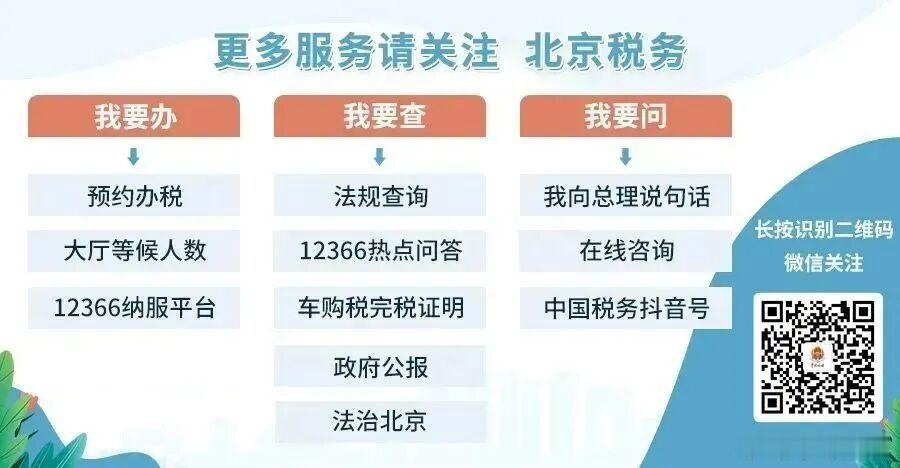 更多服务请关注 北京税务

我要办

预约办税

大厅等候人数

12366纳服平台

我要查

法规查询

12366热点问答

车购税完税证明

政府公报

法治北京

我要问

我向总理说句话

在线咨询

中国税务抖音号

长按识别二维码
微信关注